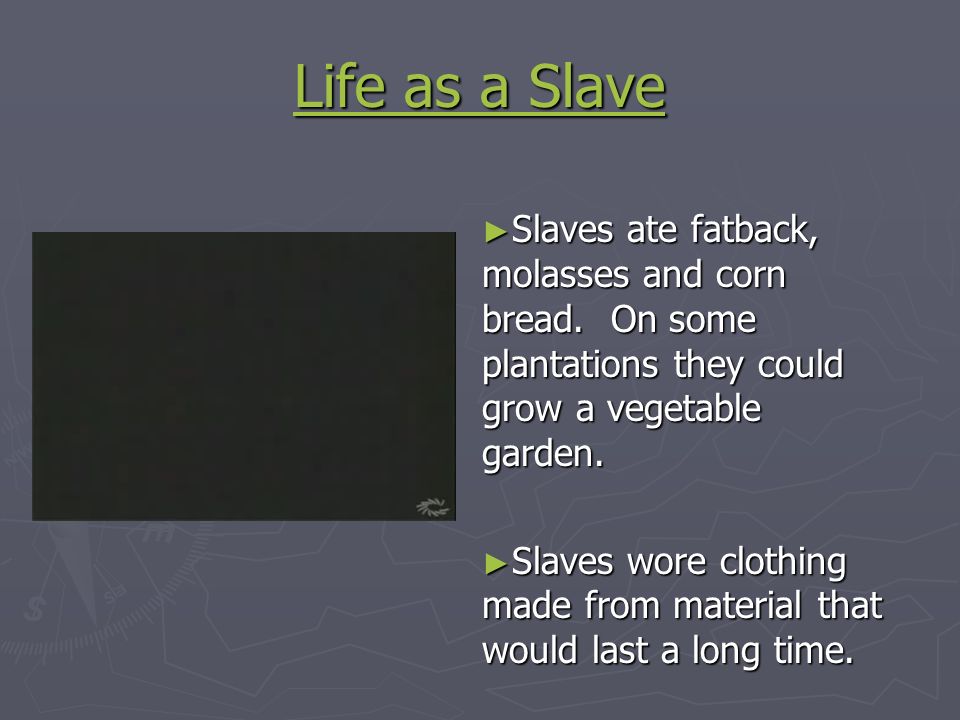 Life as a Slave

►Slaves ate fatback, molasses and corn bread.  On some plantations they could grow a vegetable garden.

►Slaves wore clothing made from material that would last a long time.